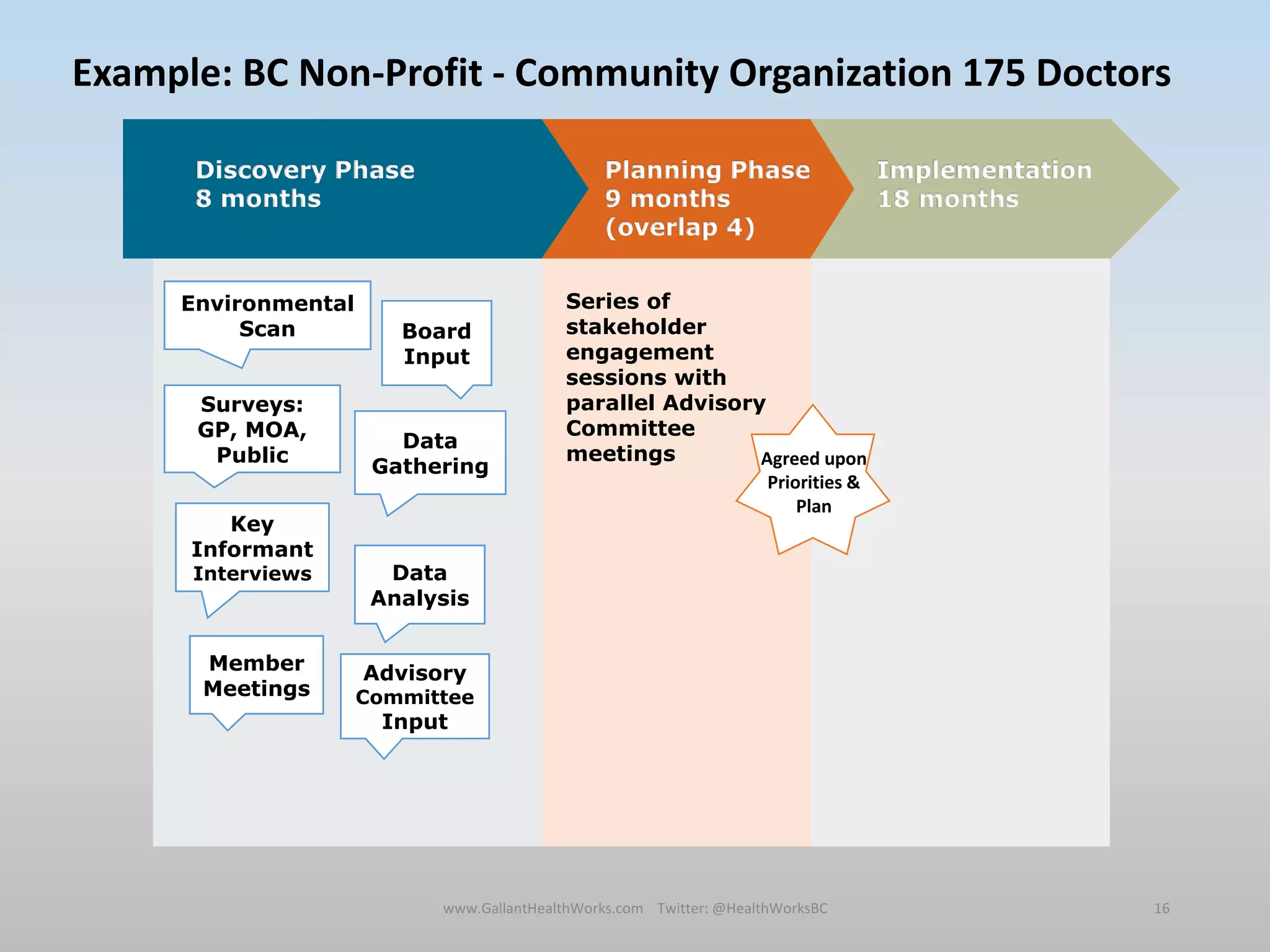 Example: BC Non-Profit - Community Organization 175 Doctors

Discovery Phase
8 months

Planning Phase
9 months
(overlap 4)

Implementation
18 months

Environmental Scan

Board Input

Surveys: GP, MOA, Public

Data Gathering

Key Informant Interviews

Data Analysis

Member Meetings

Advisory Committee Input

Series of stakeholder engagement sessions with parallel Advisory Committee meetings

Agreed upon Priorities & Plan

www.GallantHealthWorks.com Twitter: @HealthWorksBC

16